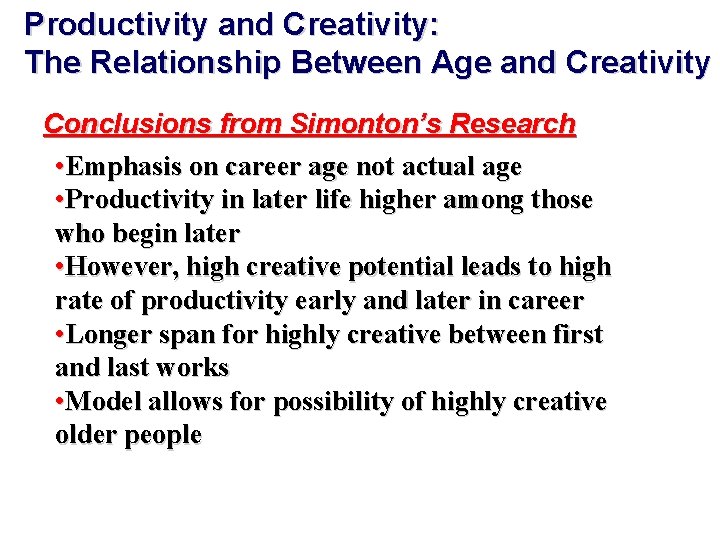 Productivity and Creativity:
The Relationship Between Age and Creativity

Conclusions from Simonton's Research

•Emphasis on career age not actual age
•Productivity in later life higher among those who begin later
•However, high creative potential leads to high rate of productivity early and later in career
•Longer span for highly creative between first and last works
•Model allows for possibility of highly creative older people